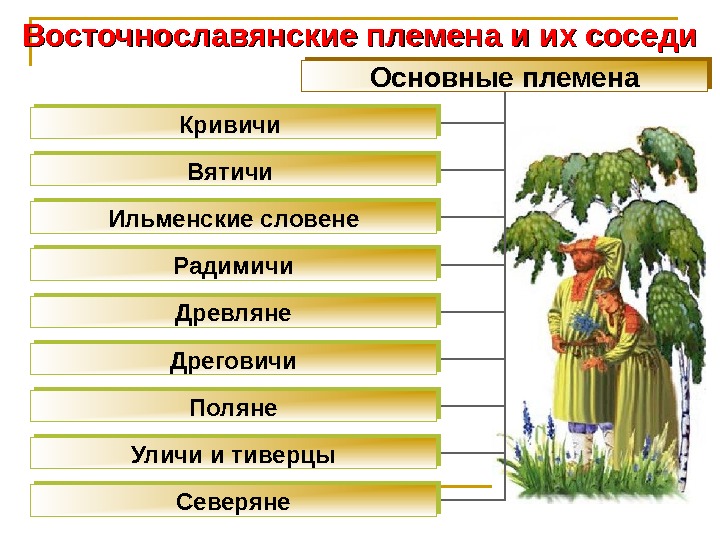 Восточнославянские племена и их соседи

Основные племена

Кривичи

Вятичи

Ильменские словене

Радимичи

Древляне

Дреговичи

Поляне

Уличи и тиверцы

Северяне